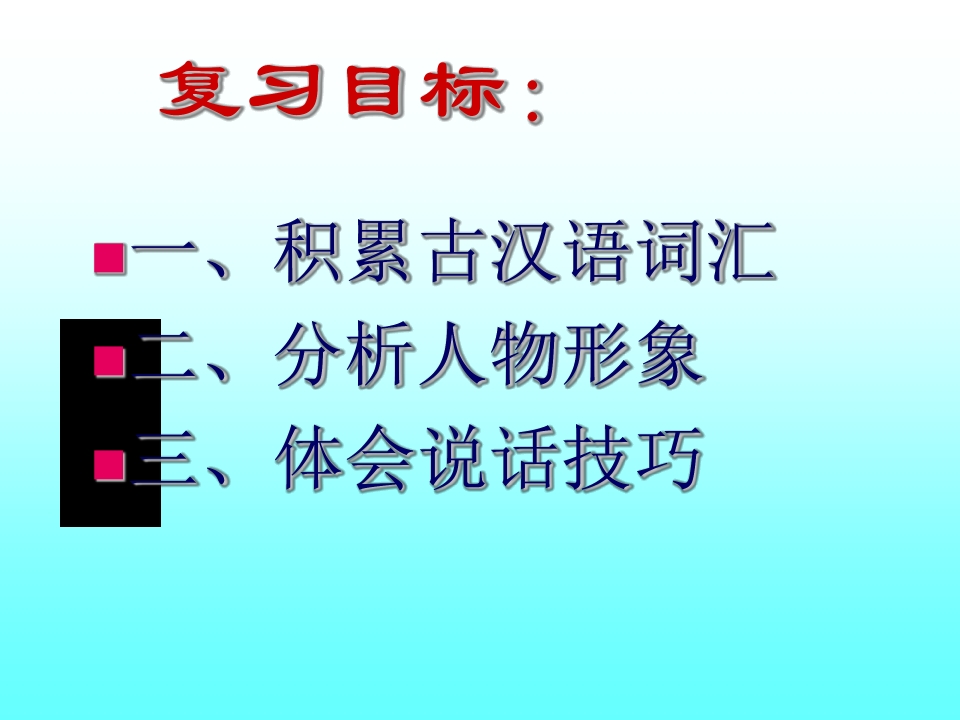 复习目标：

一、积累古汉语词汇

二、分析人物形象

三、体会说话技巧